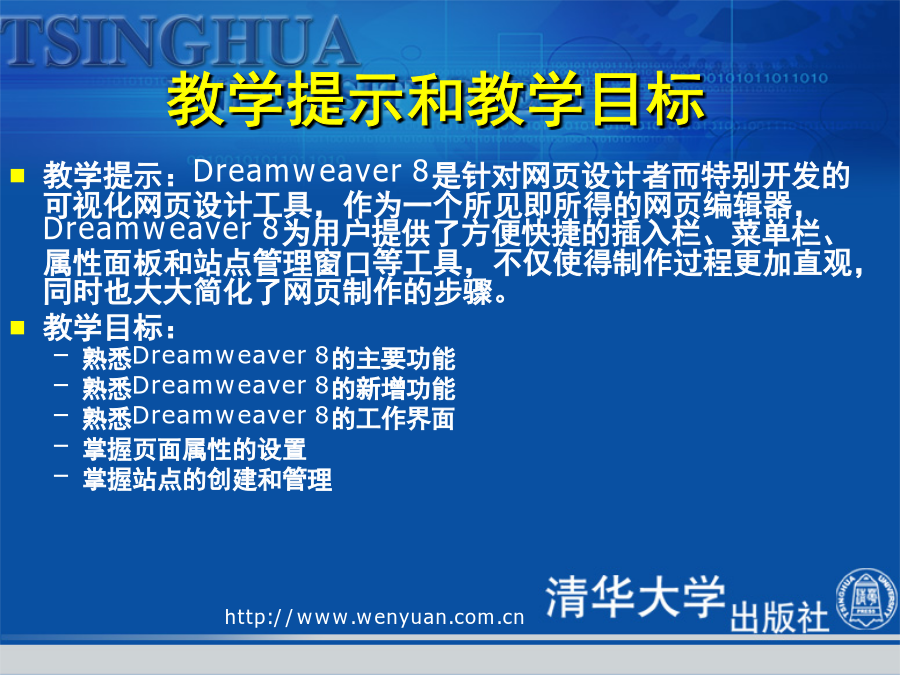 TSINGHUA

教学提示和教学目标

■ 教学提示：Dreamweaver 8是针对网页设计者而特别开发的可视化网页设计工具，作为一个所见即所得的网页编辑器，Dreamweaver 8为用户提供了方便快捷的插入栏、菜单栏、属性面板和站点管理窗口等工具，不仅使得制作过程更加直观，同时也大大简化了网页制作的步骤。

■ 教学目标：
– 熟悉Dreamweaver 8的主要功能
– 熟悉Dreamweaver 8的新增功能
– 熟悉Dreamweaver 8的工作界面
– 掌握页面属性的设置
– 掌握站点的创建和管理

http://www.wenyuan.com.cn

清华大学出版社

TSINGHUA UNIVERSITY PRESS